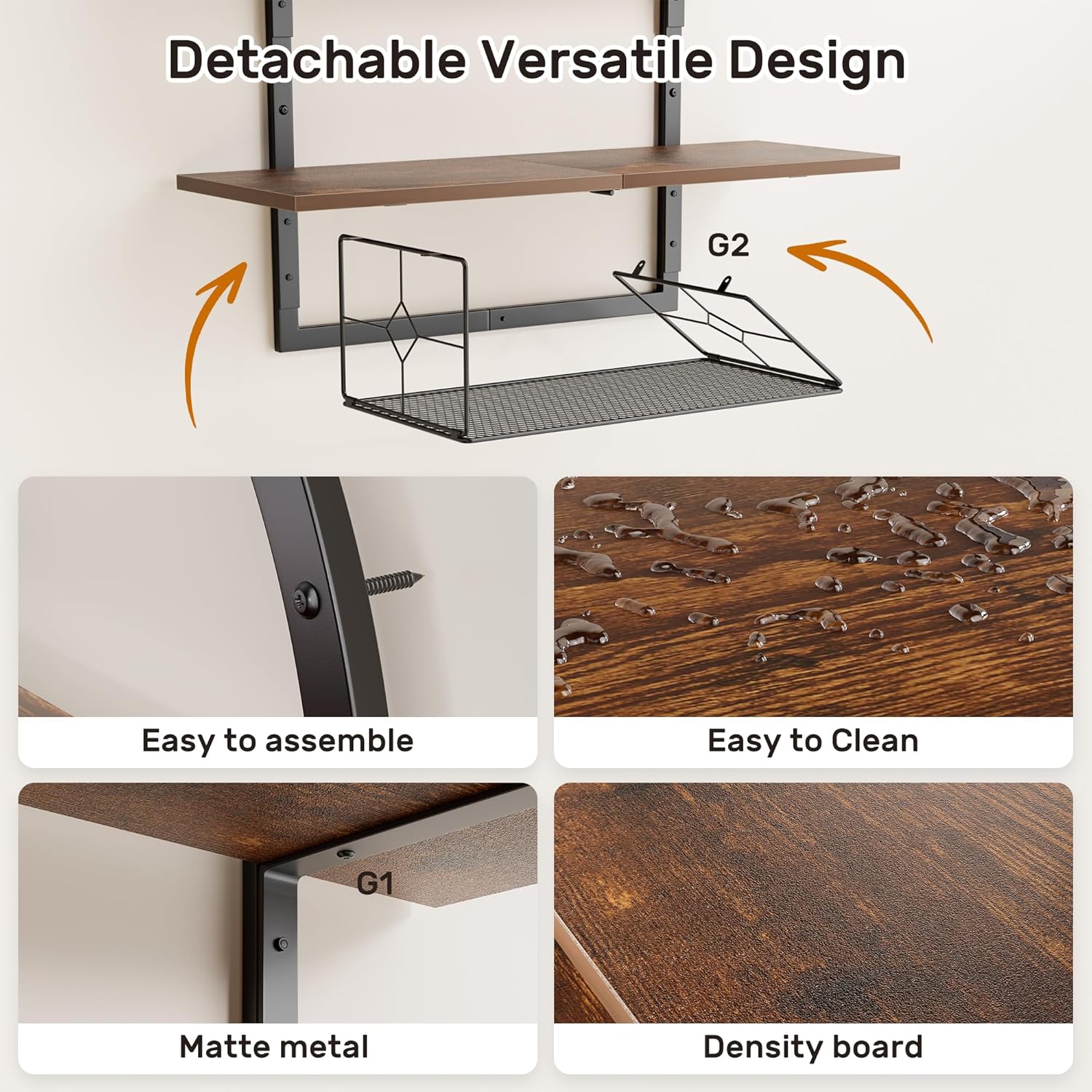 Detachable Versatile Design

G2

Easy to assemble

Easy to Clean

G1

Matte metal

Density board